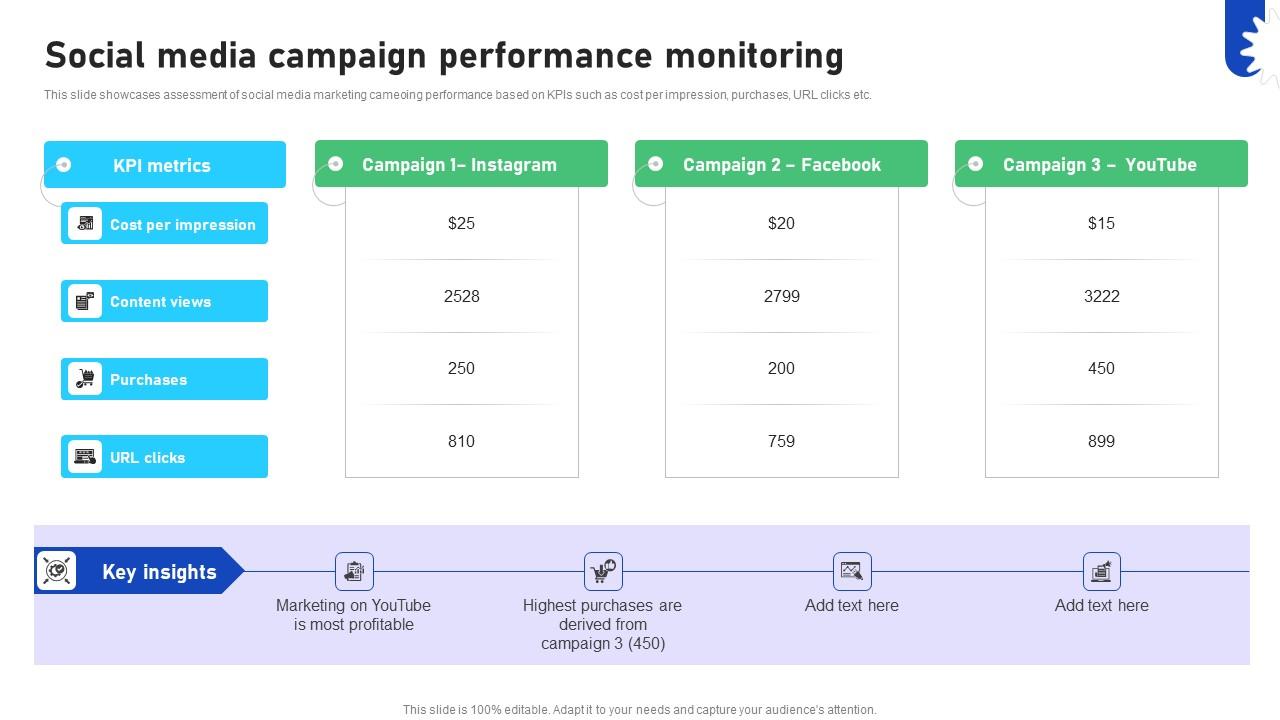 Social media campaign performance monitoring

This slide showcases assessment of social media marketing cameoing performance based on KPIs such as cost per impression, purchases, URL clicks etc.

| KPI metrics | Campaign 1– Instagram | Campaign 2 – Facebook | Campaign 3 – YouTube |
|---|---|---|---|
| Cost per impression | $25 | $20 | $15 |
| Content views | 2528 | 2799 | 3222 |
| Purchases | 250 | 200 | 450 |
| URL clicks | 810 | 759 | 899 |

Key insights

Marketing on YouTube is most profitable

Highest purchases are derived from campaign 3 (450)

Add text here

Add text here

This slide is 100% editable. Adapt it to your needs and capture your audience's attention.